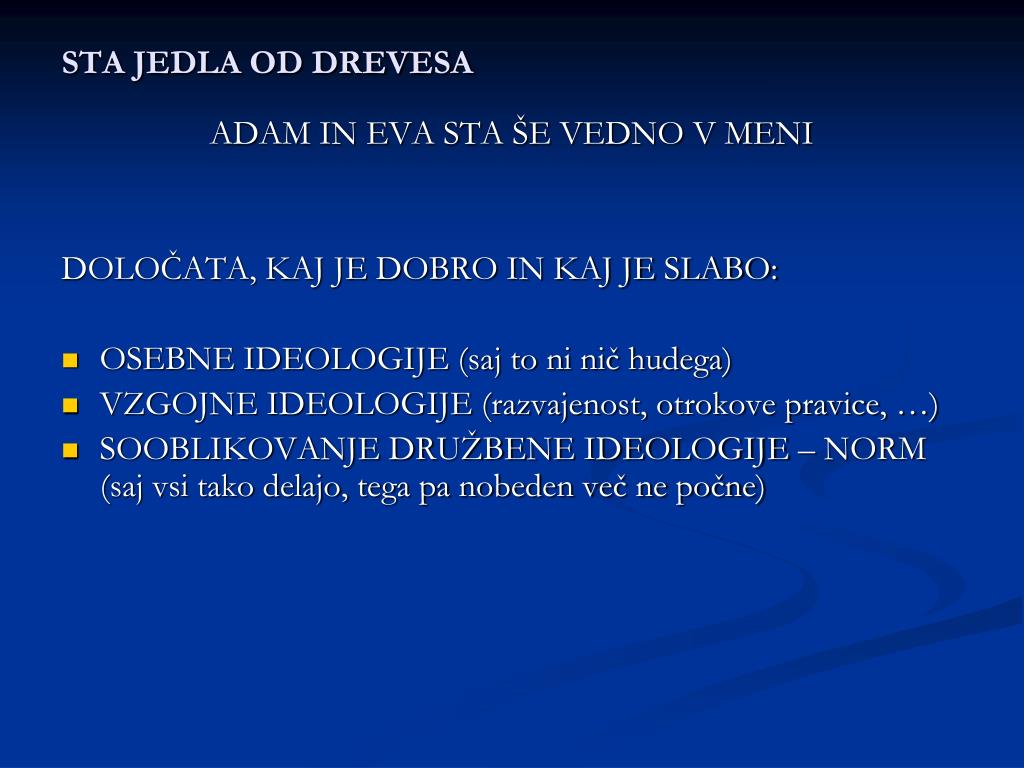 STA JEDLA OD DREVESA

ADAM IN EVA STA ŠE VEDNO V MENI

DOLOČATA, KAJ JE DOBRO IN KAJ JE SLABO:

- OSEBNE IDEOLOGIJE (saj to ni nič hudega)
- VZGOJNE IDEOLOGIJE (razvajenost, otrokove pravice, …)
- SOOBLIKOVANJE DRUŽBENE IDEOLOGIJE – NORM (saj vsi tako delajo, tega pa nobeden več ne počne)